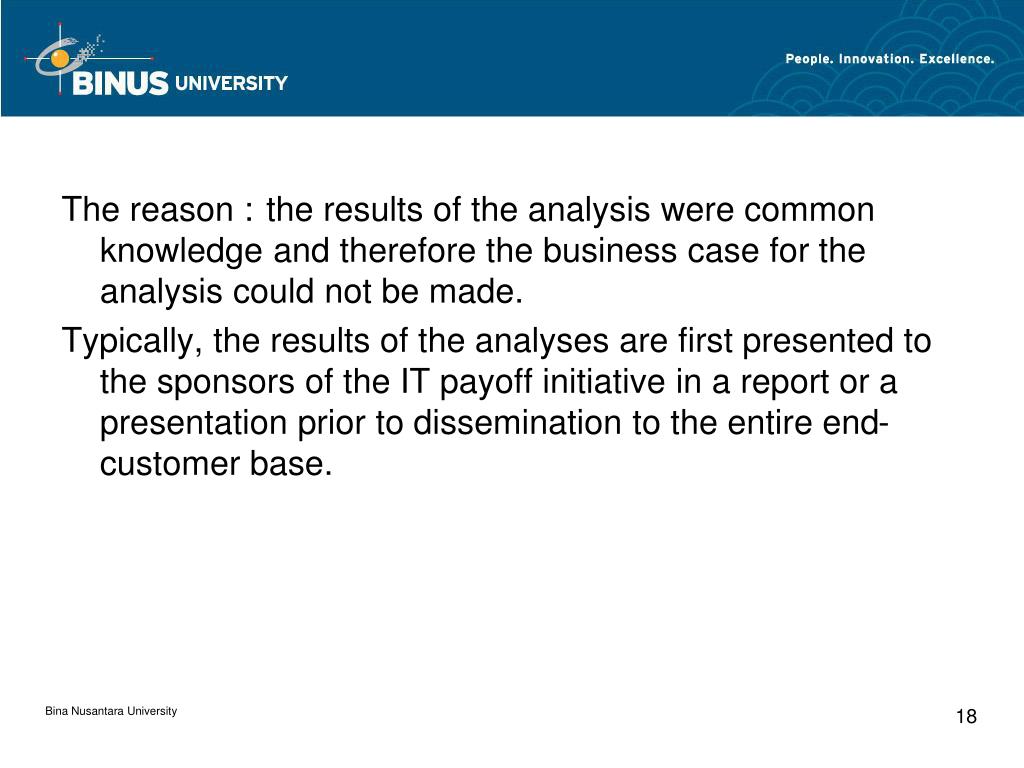 BINUS UNIVERSITY

People. Innovation. Excellence.

The reason : the results of the analysis were common knowledge and therefore the business case for the analysis could not be made.

Typically, the results of the analyses are first presented to the sponsors of the IT payoff initiative in a report or a presentation prior to dissemination to the entire end-customer base.

Bina Nusantara University

18